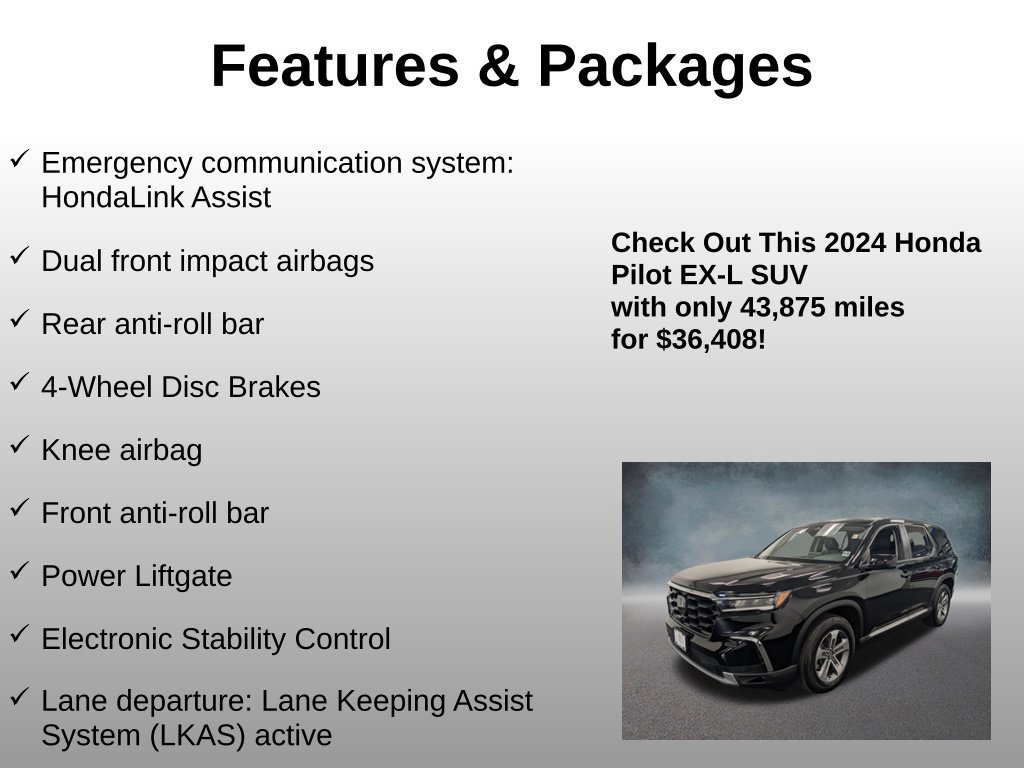 Features & Packages

✓ Emergency communication system: HondaLink Assist

✓ Dual front impact airbags

✓ Rear anti-roll bar

✓ 4-Wheel Disc Brakes

✓ Knee airbag

✓ Front anti-roll bar

✓ Power Liftgate

✓ Electronic Stability Control

✓ Lane departure: Lane Keeping Assist System (LKAS) active

Check Out This 2024 Honda Pilot EX-L SUV
with only 43,875 miles
for $36,408!